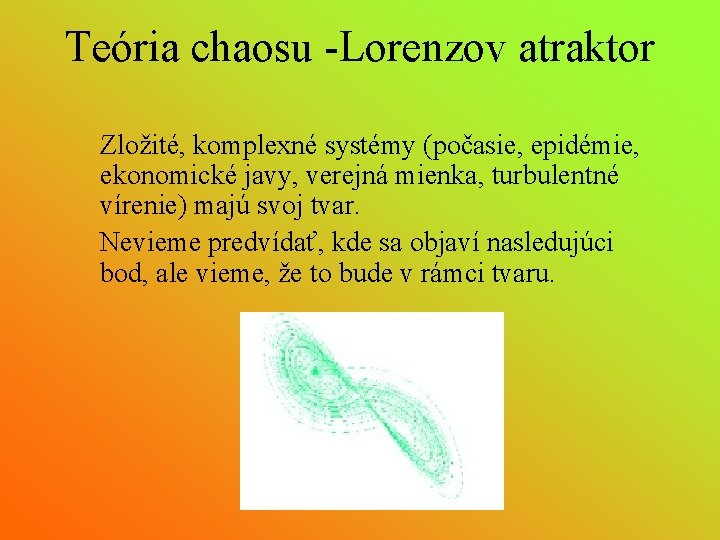 Teória chaosu -Lorenzov atraktor

Zložité, komplexné systémy (počasie, epidémie, ekonomické javy, verejná mienka, turbulentné vírenie) majú svoj tvar.

Nevieme predvídať, kde sa objaví nasledujúci bod, ale vieme, že to bude v rámci tvaru.